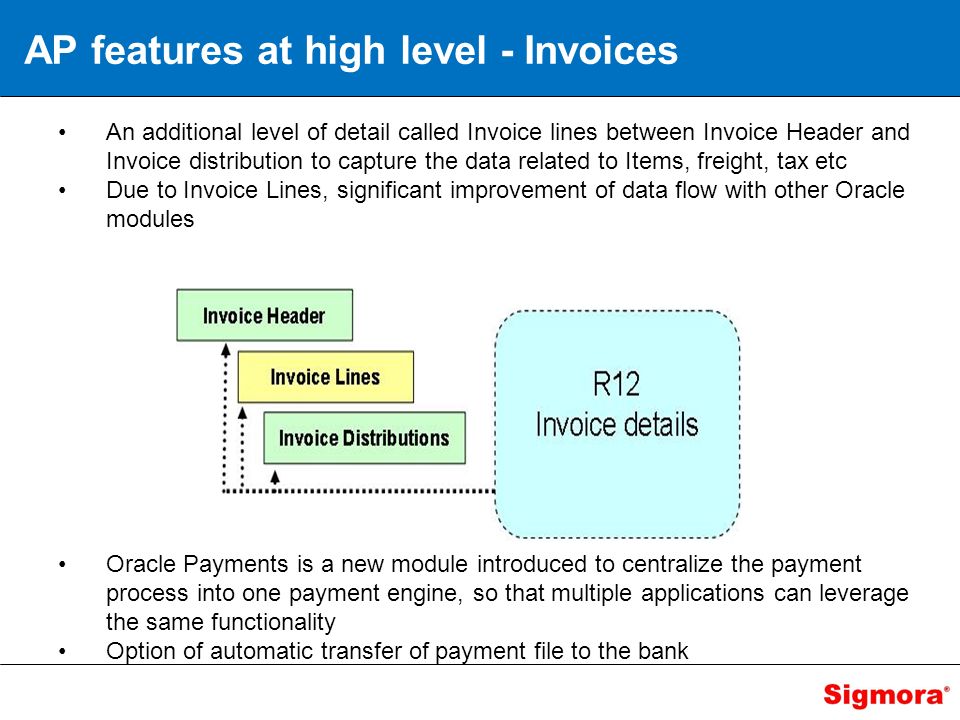 AP features at high level - Invoices

• An additional level of detail called Invoice lines between Invoice Header and Invoice distribution to capture the data related to Items, freight, tax etc
• Due to Invoice Lines, significant improvement of data flow with other Oracle modules

Invoice Header
Invoice Lines
Invoice Distributions
R12
Invoice details

• Oracle Payments is a new module introduced to centralize the payment process into one payment engine, so that multiple applications can leverage the same functionality
• Option of automatic transfer of payment file to the bank

Sigmora®